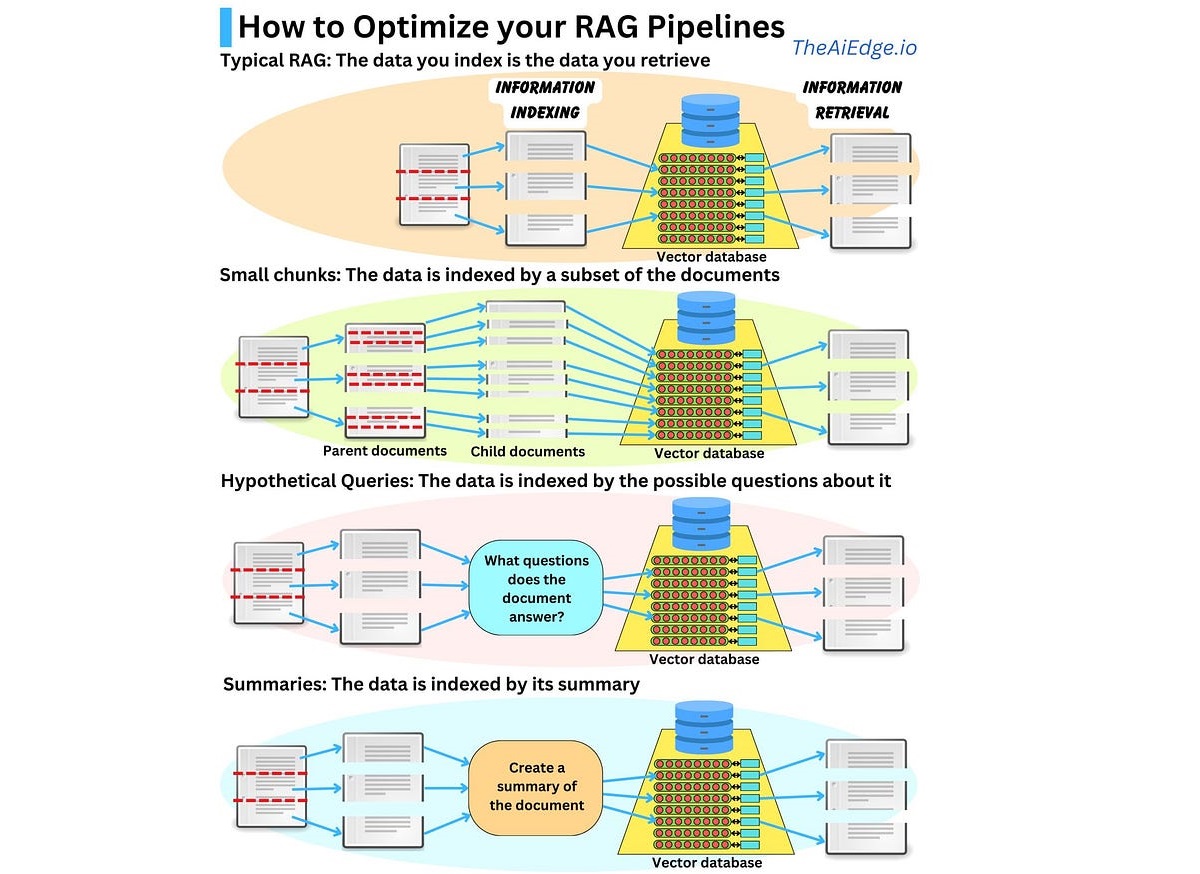 How to Optimize your RAG Pipelines

TheAiEdge.io

Typical RAG: The data you index is the data you retrieve

INFORMATION INDEXING

INFORMATION RETRIEVAL

Vector database

Small chunks: The data is indexed by a subset of the documents

Parent documents

Child documents

Vector database

Hypothetical Queries: The data is indexed by the possible questions about it

What questions does the document answer?

Vector database

Summaries: The data is indexed by its summary

Create a summary of the document

Vector database